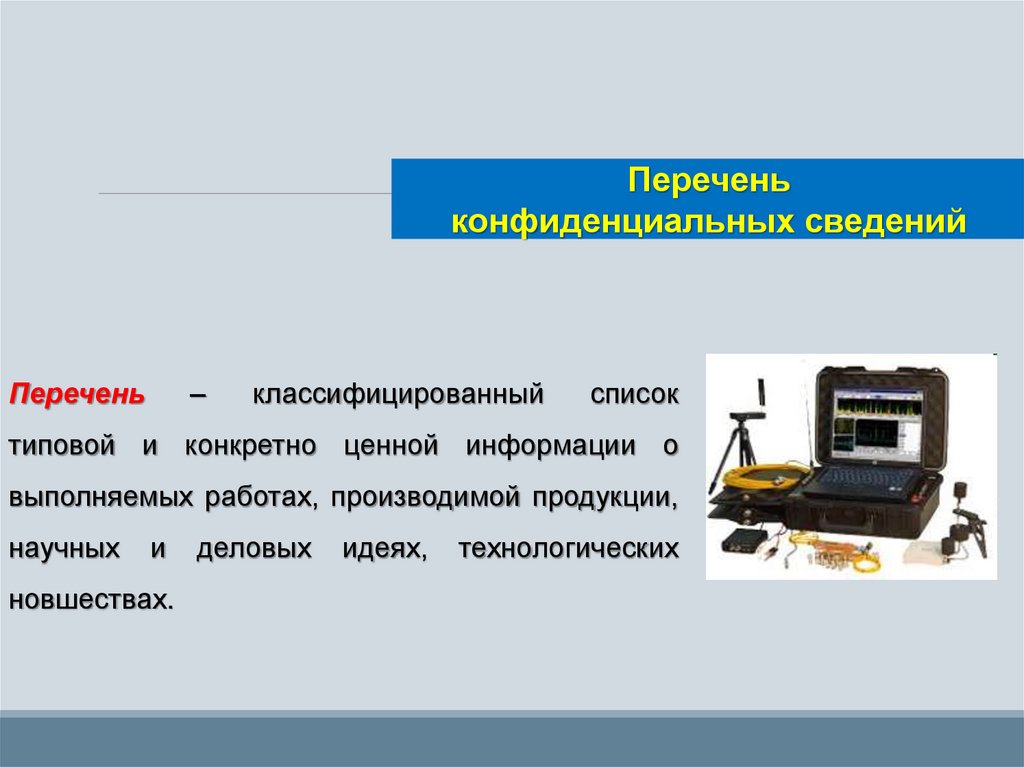 Перечень
конфиденциальных сведений

Перечень – классифицированный список типовой и конкретно ценной информации о выполняемых работах, производимой продукции, научных и деловых идеях, технологических новшествах.